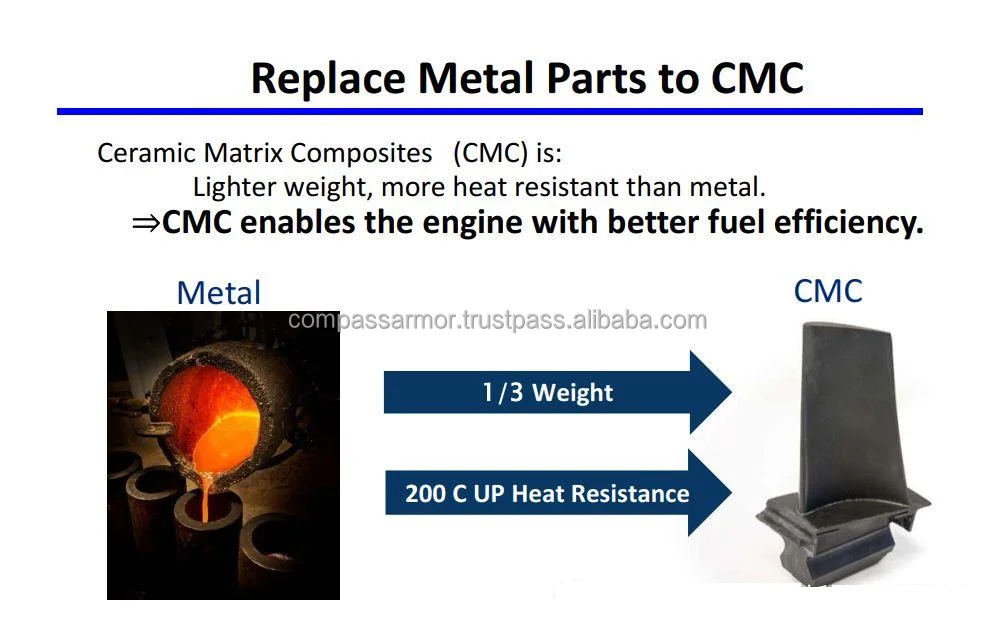 Replace Metal Parts to CMC

Ceramic Matrix Composites (CMC) is:
Lighter weight, more heat resistant than metal.
⇒CMC enables the engine with better fuel efficiency.

Metal

compassarmor.trustpass.alibaba.com

CMC

1/3 Weight

200 C UP Heat Resistance